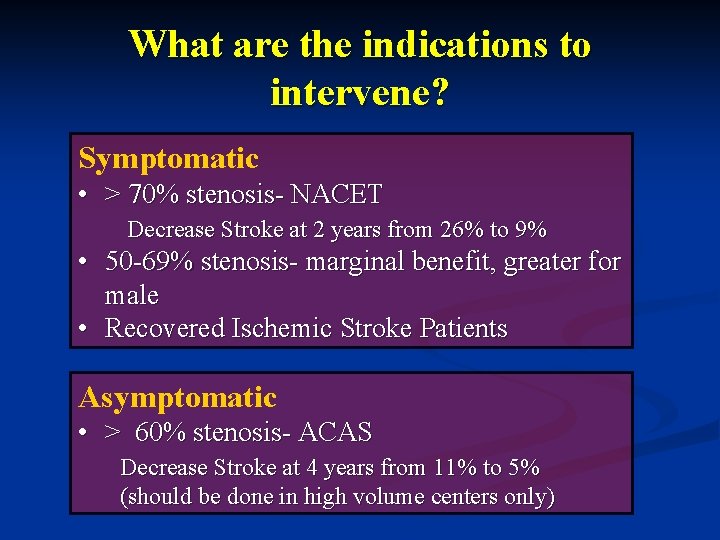 What are the indications to intervene?

Symptomatic

• > 70% stenosis- NACET

Decrease Stroke at 2 years from 26% to 9%

• 50-69% stenosis- marginal benefit, greater for male

• Recovered Ischemic Stroke Patients

Asymptomatic

• > 60% stenosis- ACAS

Decrease Stroke at 4 years from 11% to 5%
(should be done in high volume centers only)